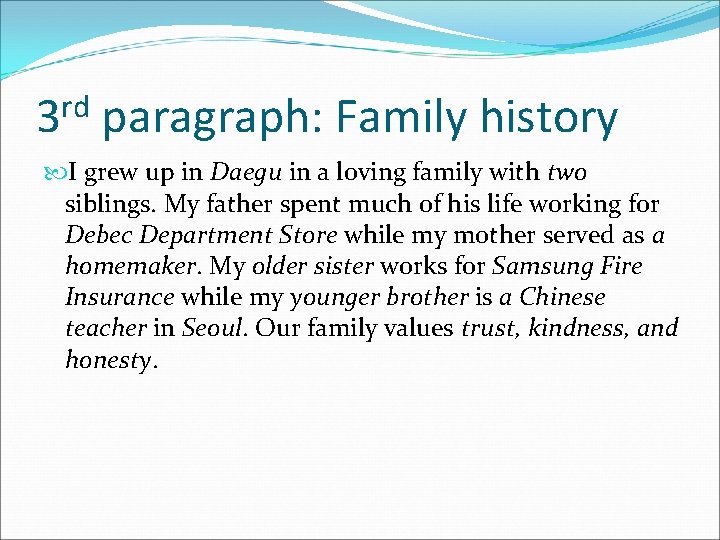 3rd paragraph: Family history

I grew up in Daegu in a loving family with two siblings. My father spent much of his life working for Debec Department Store while my mother served as a homemaker. My older sister works for Samsung Fire Insurance while my younger brother is a Chinese teacher in Seoul. Our family values trust, kindness, and honesty.